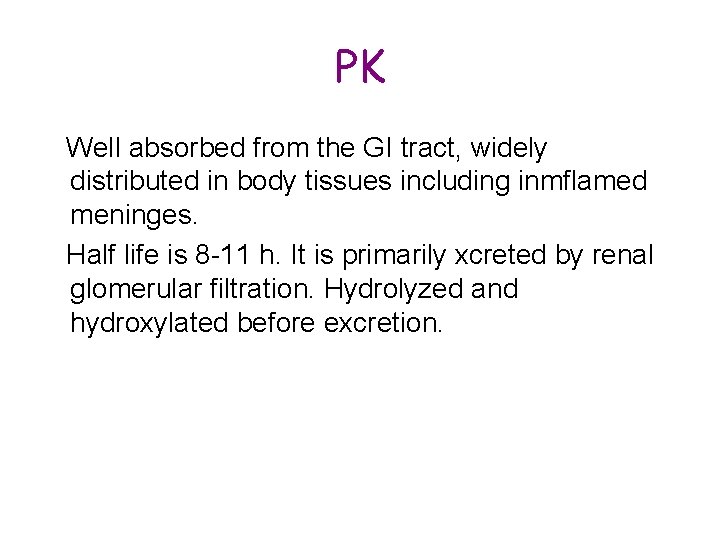 PK

Well absorbed from the GI tract, widely distributed in body tissues including inmflamed meninges.

Half life is 8-11 h. It is primarily xcreted by renal glomerular filtration. Hydrolyzed and hydroxylated before excretion.